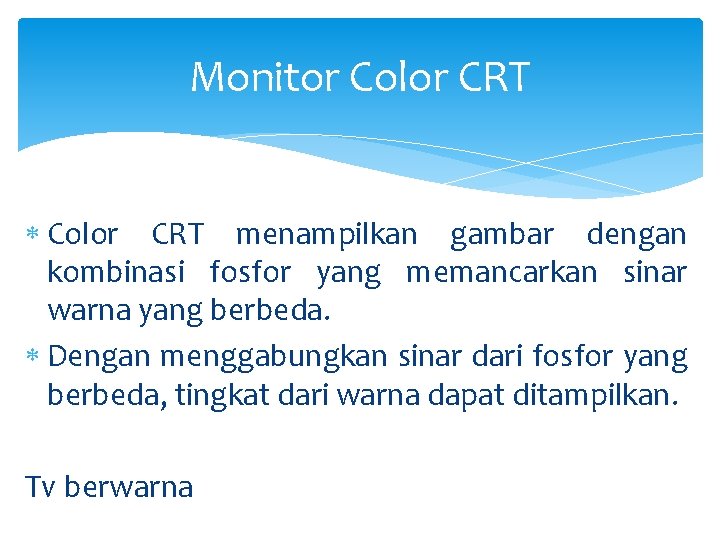 Monitor Color CRT

* Color CRT menampilkan gambar dengan kombinasi fosfor yang memancarkan sinar warna yang berbeda.

* Dengan menggabungkan sinar dari fosfor yang berbeda, tingkat dari warna dapat ditampilkan.

Tv berwarna